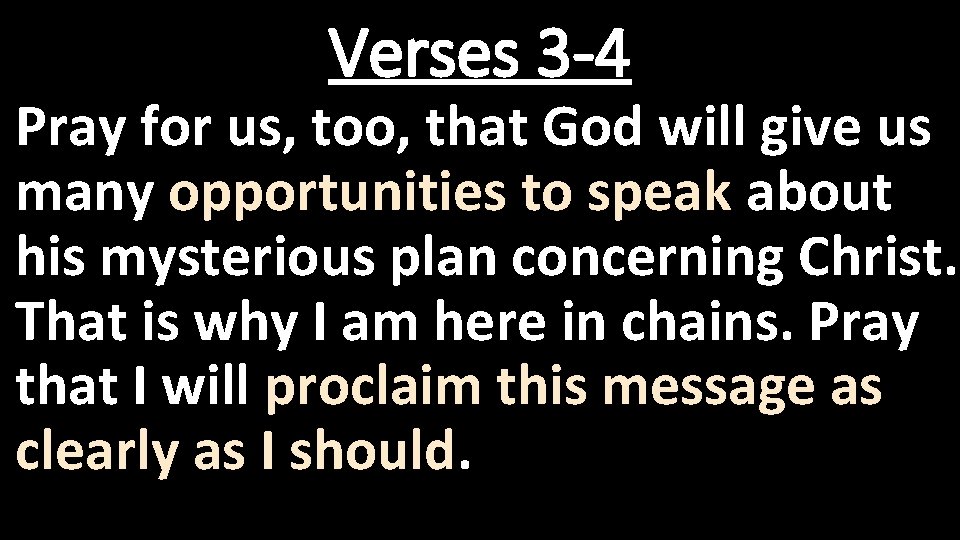 Verses 3-4

Pray for us, too, that God will give us many opportunities to speak about his mysterious plan concerning Christ. That is why I am here in chains. Pray that I will proclaim this message as clearly as I should.